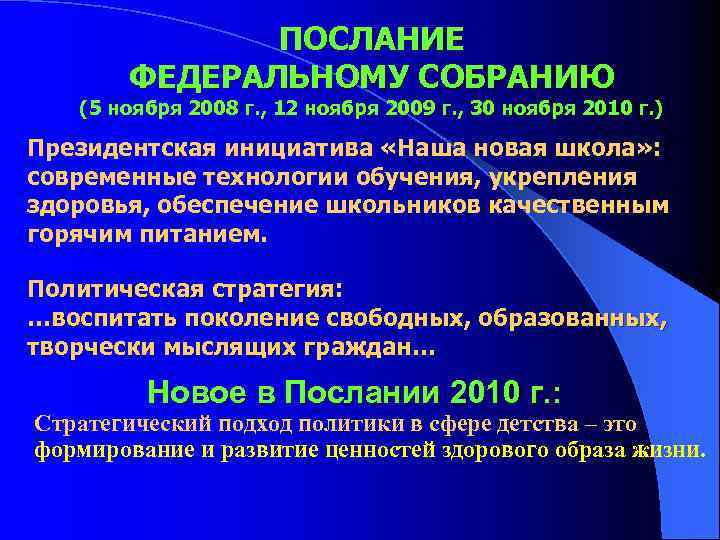 ПОСЛАНИЕ
ФЕДЕРАЛЬНОМУ СОБРАНИЮ
(5 ноября 2008 г., 12 ноября 2009 г., 30 ноября 2010 г.)

Президентская инициатива «Наша новая школа»: современные технологии обучения, укрепления здоровья, обеспечение школьников качественным горячим питанием.

Политическая стратегия:
…воспитать поколение свободных, образованных, творчески мыслящих граждан…

Новое в Послании 2010 г.:
Стратегический подход политики в сфере детства – это формирование и развитие ценностей здорового образа жизни.